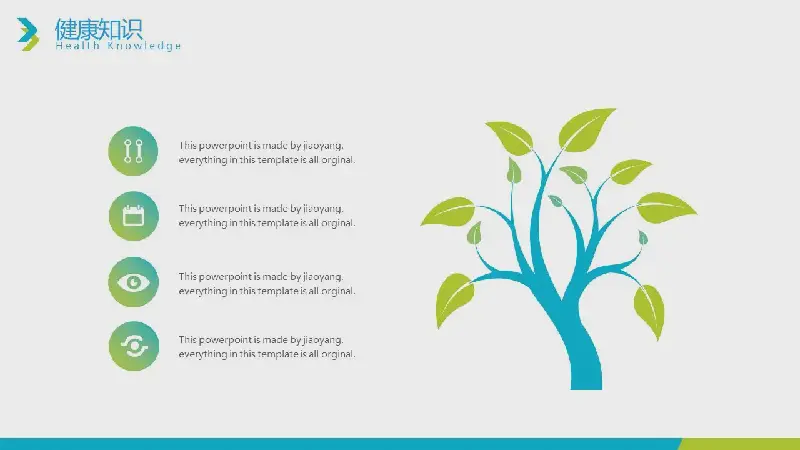 健康知识
Health Knowledge

This powerpoint is made by jiaoyang, everything in this template is all orginal.

This powerpoint is made by jiaoyang, everything in this template is all orginal.

This powerpoint is made by jiaoyang, everything in this template is all orginal.

This powerpoint is made by jiaoyang, everything in this template is all orginal.